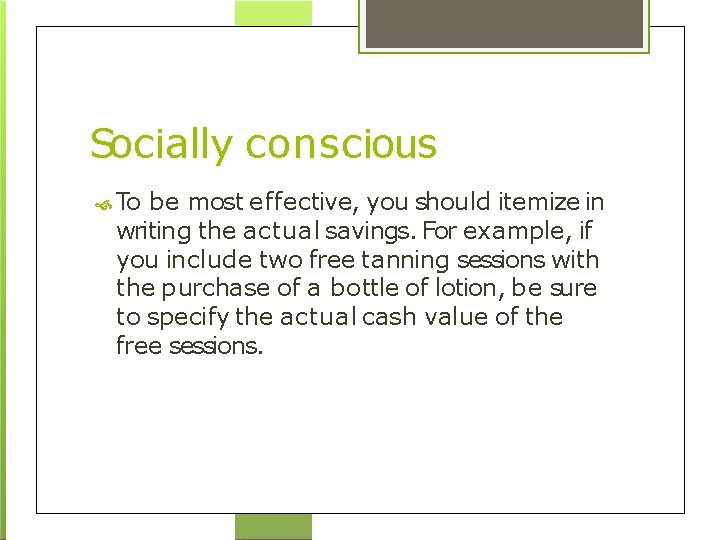 Socially conscious

To be most effective, you should itemize in writing the actual savings. For example, if you include two free tanning sessions with the purchase of a bottle of lotion, be sure to specify the actual cash value of the free sessions.